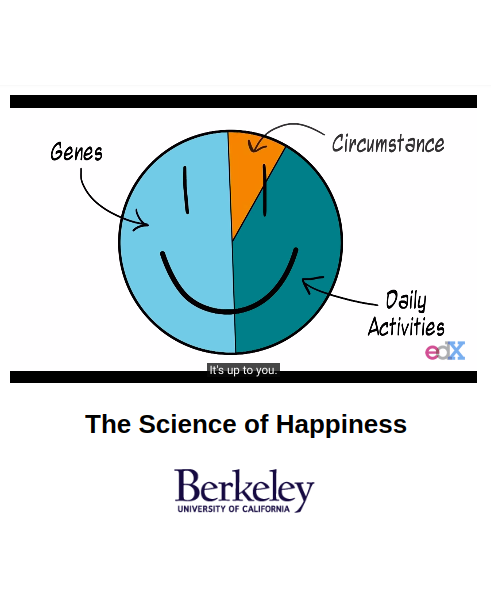 Genes

Circumstance

Daily Activities

edX

It's up to you.

The Science of Happiness

Berkeley
UNIVERSITY OF CALIFORNIA